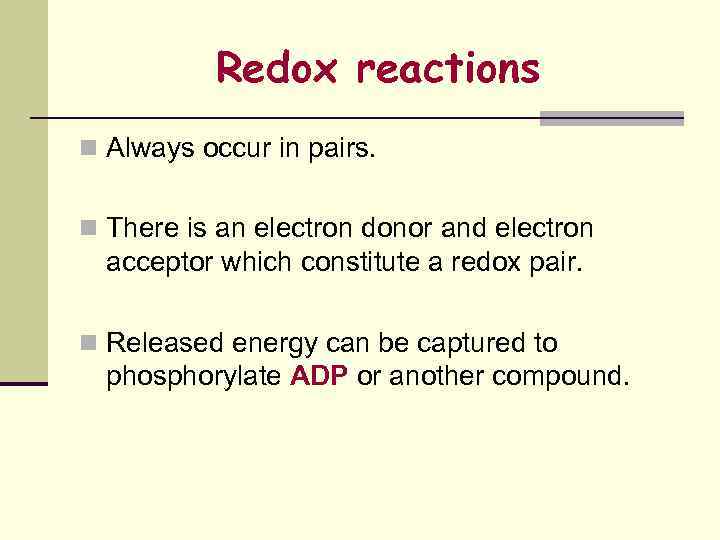 Redox reactions

Always occur in pairs.

There is an electron donor and electron acceptor which constitute a redox pair.

Released energy can be captured to phosphorylate ADP or another compound.